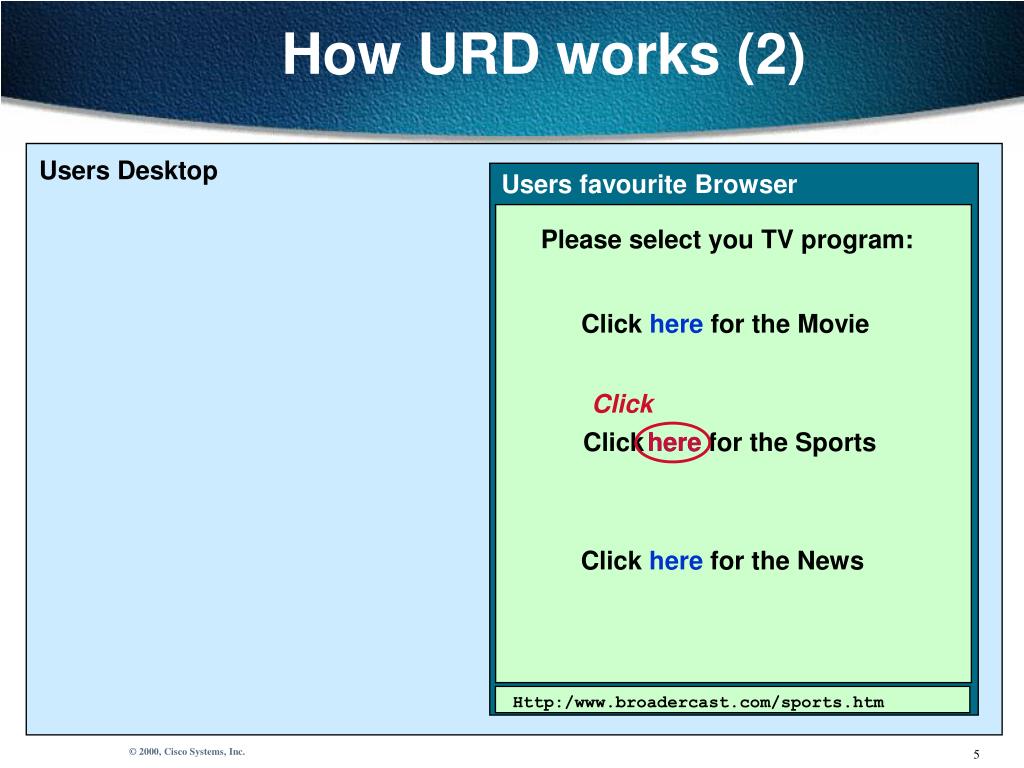 How URD works (2)

Users Desktop

Users favourite Browser

Please select you TV program:

Click here for the Movie

Click

Click here for the Sports

Click here for the News

Http:/www.broadercast.com/sports.htm

© 2000, Cisco Systems, Inc.

5